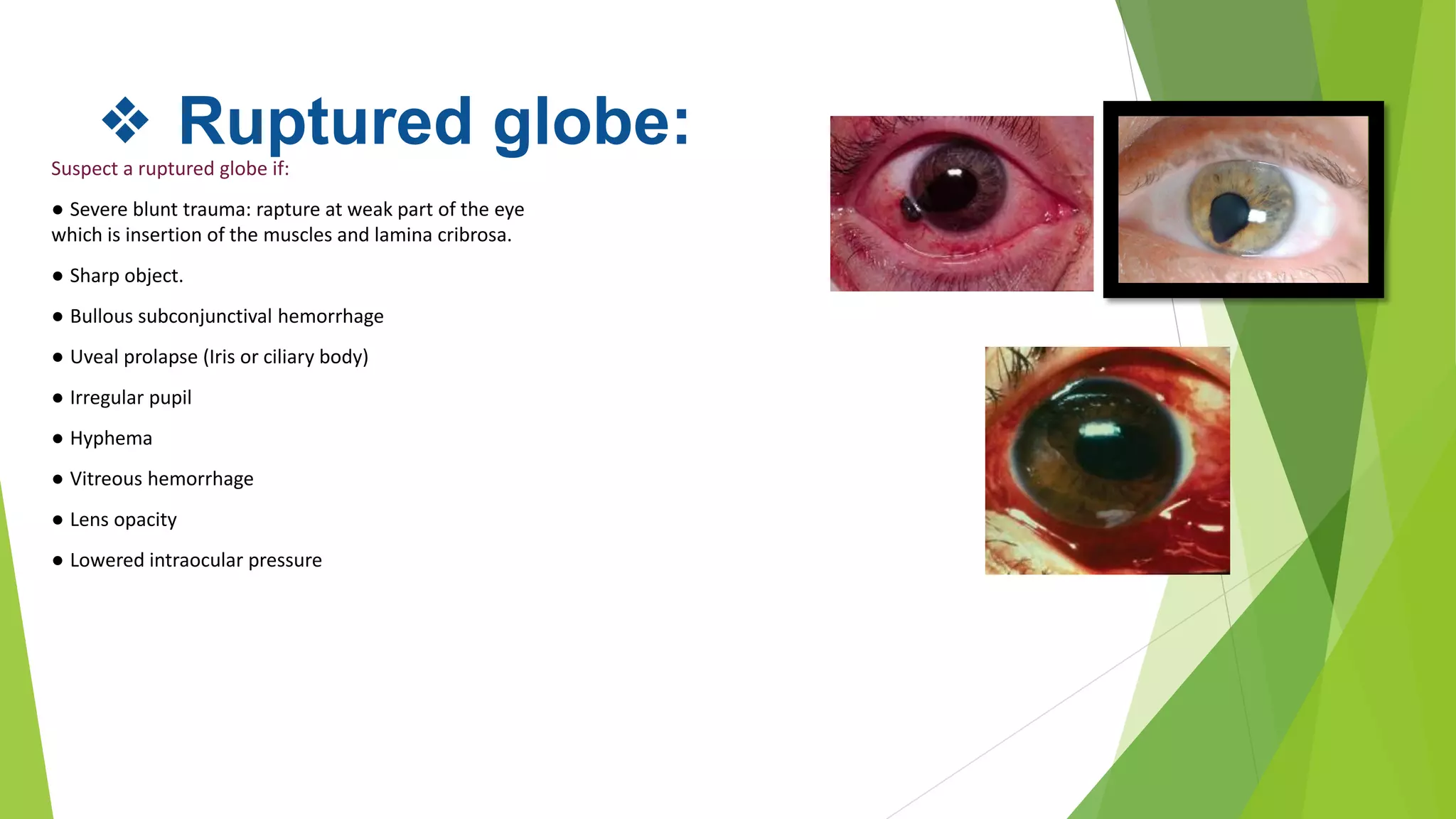 ❖ Ruptured globe:

Suspect a ruptured globe if:

● Severe blunt trauma: rapture at weak part of the eye which is insertion of the muscles and lamina cribrosa.

● Sharp object.

● Bullous subconjunctival hemorrhage

● Uveal prolapse (Iris or ciliary body)

● Irregular pupil

● Hyphema

● Vitreous hemorrhage

● Lens opacity

● Lowered intraocular pressure